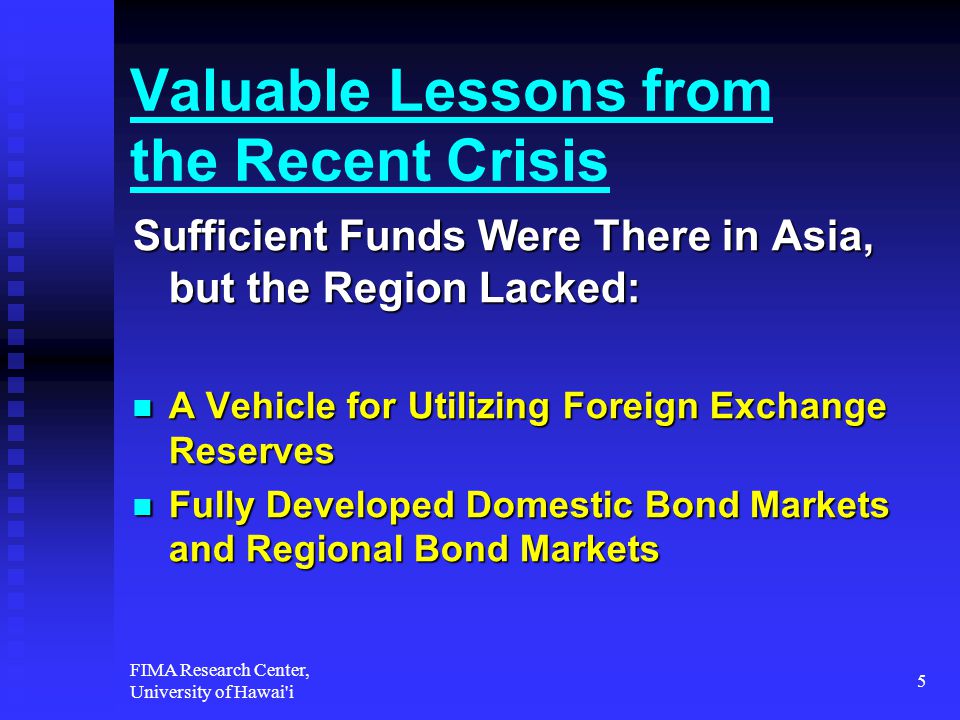 Valuable Lessons from the Recent Crisis

Sufficient Funds Were There in Asia, but the Region Lacked:

- A Vehicle for Utilizing Foreign Exchange Reserves
- Fully Developed Domestic Bond Markets and Regional Bond Markets

FIMA Research Center,
University of Hawai'i

5